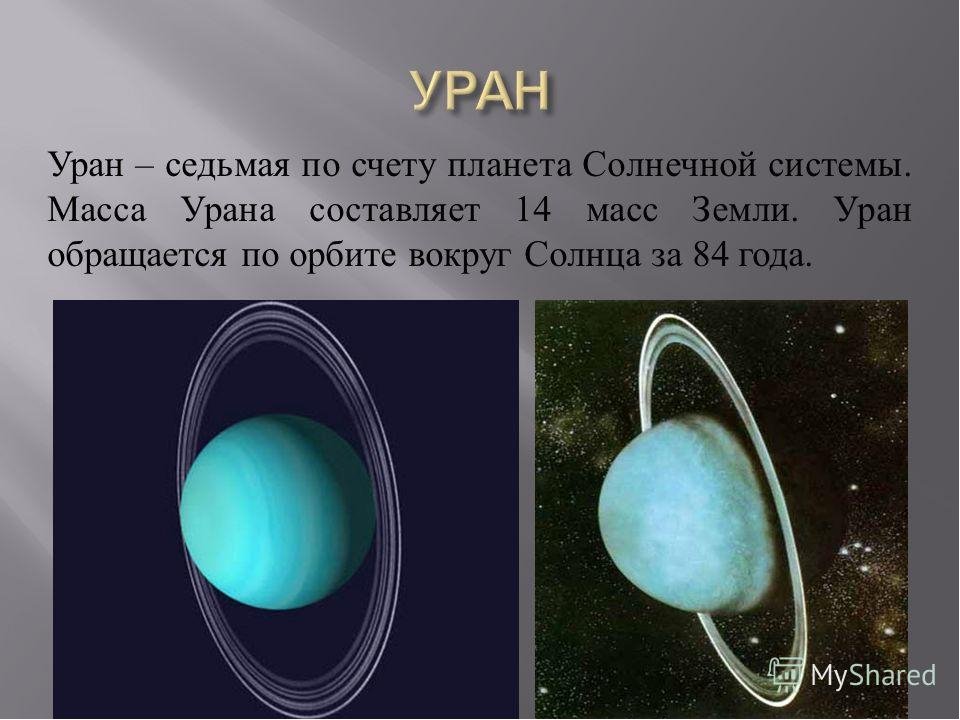 УРАН

Уран – седьмая по счету планета Солнечной системы. Масса Урана составляет 14 масс Земли. Уран обращается по орбите вокруг Солнца за 84 года.

MyShared